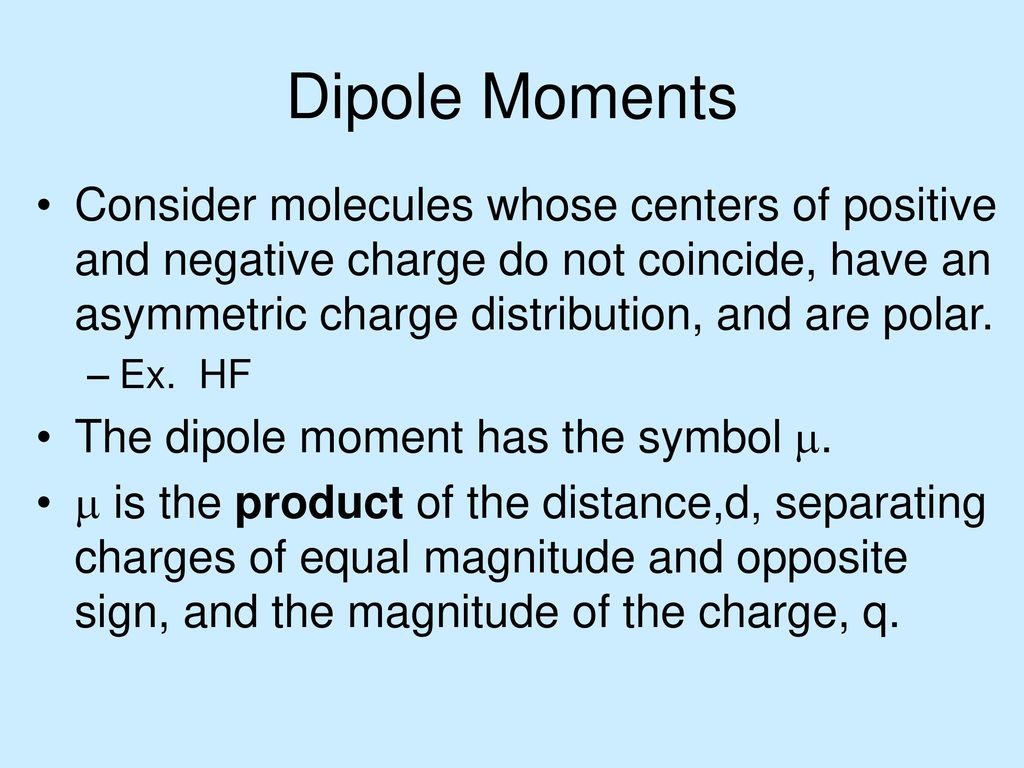 Dipole Moments

• Consider molecules whose centers of positive and negative charge do not coincide, have an asymmetric charge distribution, and are polar.

– Ex. HF

• The dipole moment has the symbol $\mu$.

• $\mu$ is the **product** of the distance,d, separating charges of equal magnitude and opposite sign, and the magnitude of the charge, q.